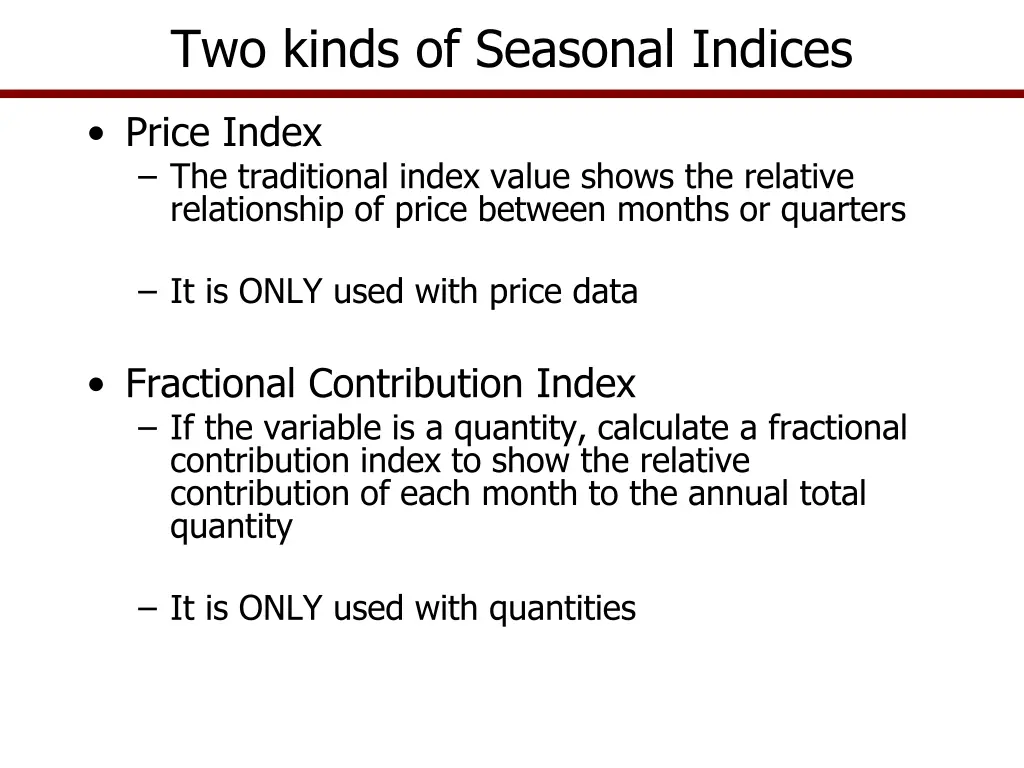 Two kinds of Seasonal Indices

• Price Index
– The traditional index value shows the relative relationship of price between months or quarters

– It is ONLY used with price data

• Fractional Contribution Index
– If the variable is a quantity, calculate a fractional contribution index to show the relative contribution of each month to the annual total quantity

– It is ONLY used with quantities